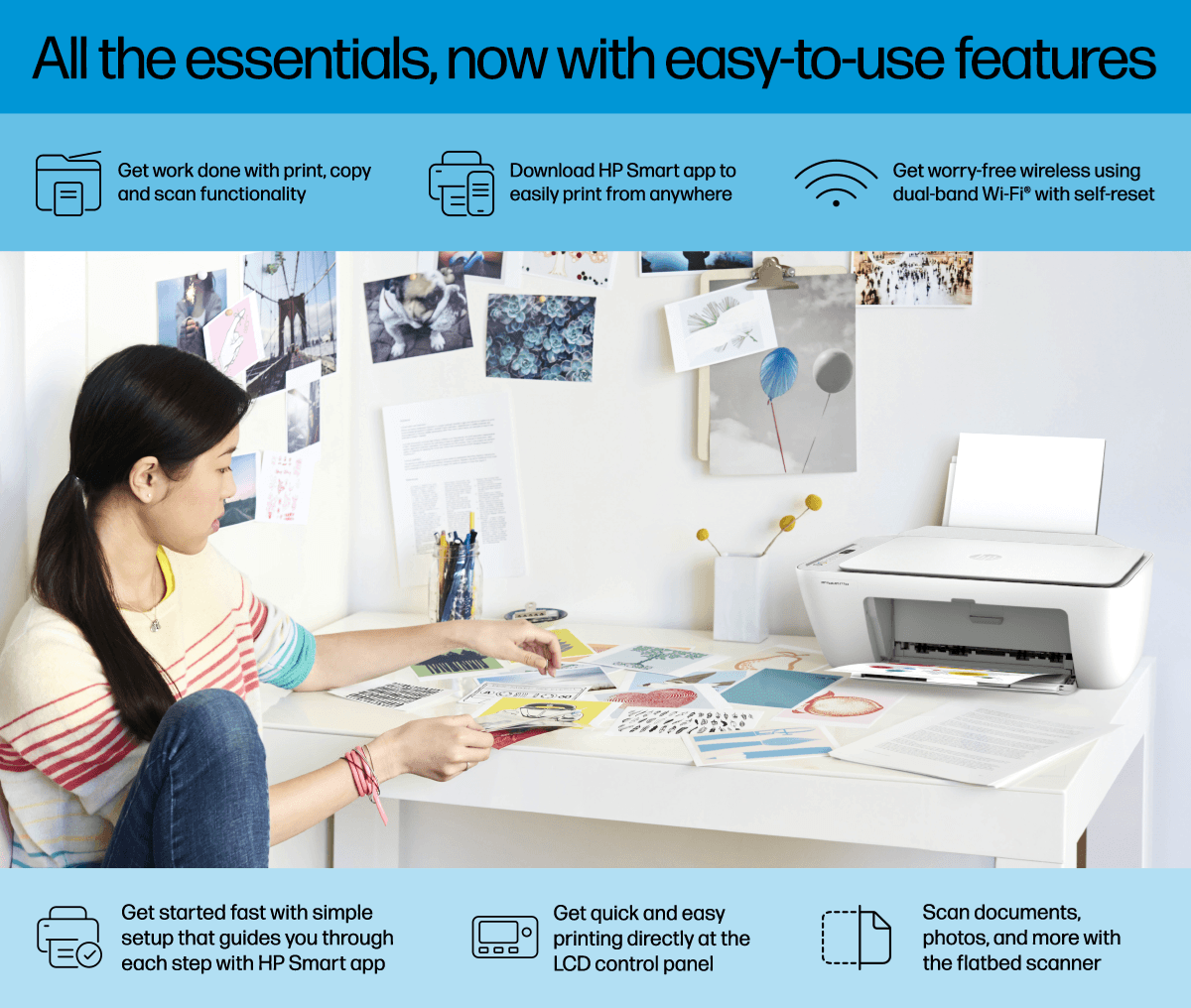 All the essentials, now with easy-to-use features

Get work done with print, copy and scan functionality

Download HP Smart app to easily print from anywhere

Get worry-free wireless using dual-band Wi-Fi® with self-reset

Get started fast with simple setup that guides you through each step with HP Smart app

Get quick and easy printing directly at the LCD control panel

Scan documents, photos, and more with the flatbed scanner